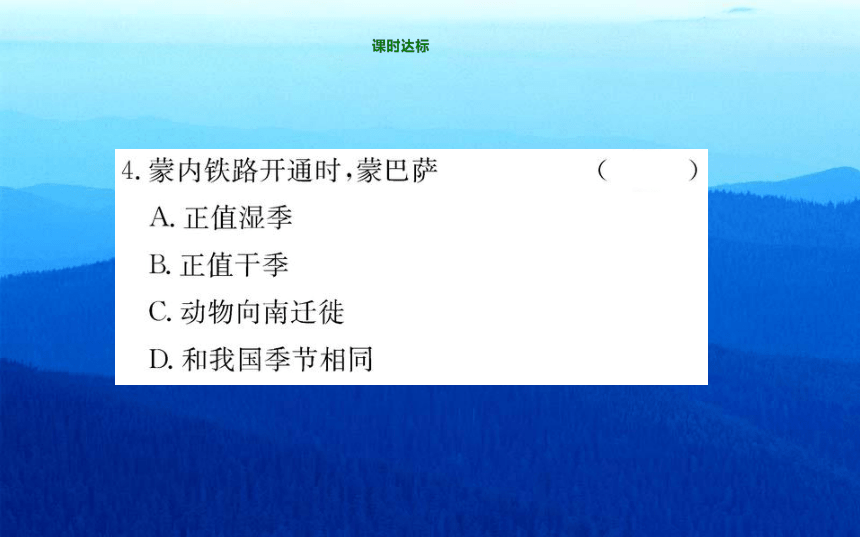 课时达标

4. 蒙内铁路开通时，蒙巴萨 （ ）

A. 正值湿季

B. 正值干季

C. 动物向南迁徙

D. 和我国季节相同